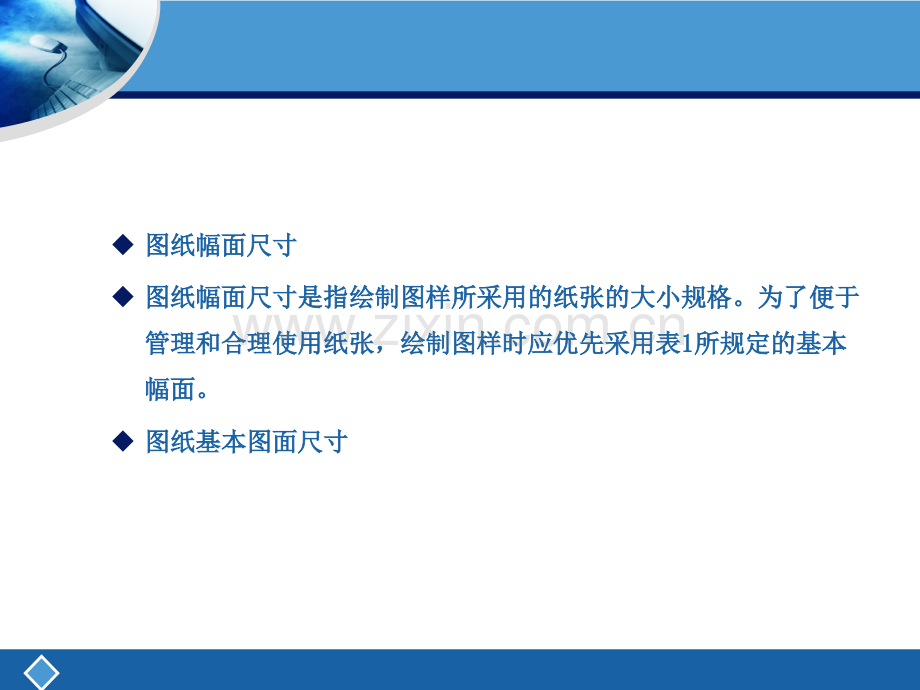 ◆ 图纸幅面尺寸

◆ 图纸幅面尺寸是指绘制图样所采用的纸张的大小规格。为了便于管理和合理使用纸张，绘制图样时应优先采用表1所规定的基本幅面。

◆ 图纸基本图面尺寸

www.zixin.com.cn